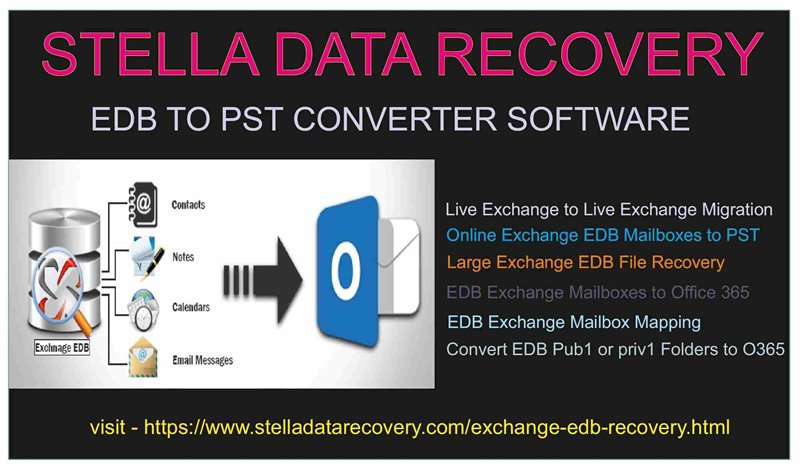 STELLA DATA RECOVERY

EDB TO PST CONVERTER SOFTWARE

Exchange EDB

Contacts

Notes

Calendars

Email Messages

O

Live Exchange to Live Exchange Migration

Online Exchange EDB Mailboxes to PST

Large Exchange EDB File Recovery

EDB Exchange Mailboxes to Office 365

EDB Exchange Mailbox Mapping

Convert EDB Pub1 or priv1 Folders to O365

visit - https://www.stelladatarecovery.com/exchange-edb-recovery.html